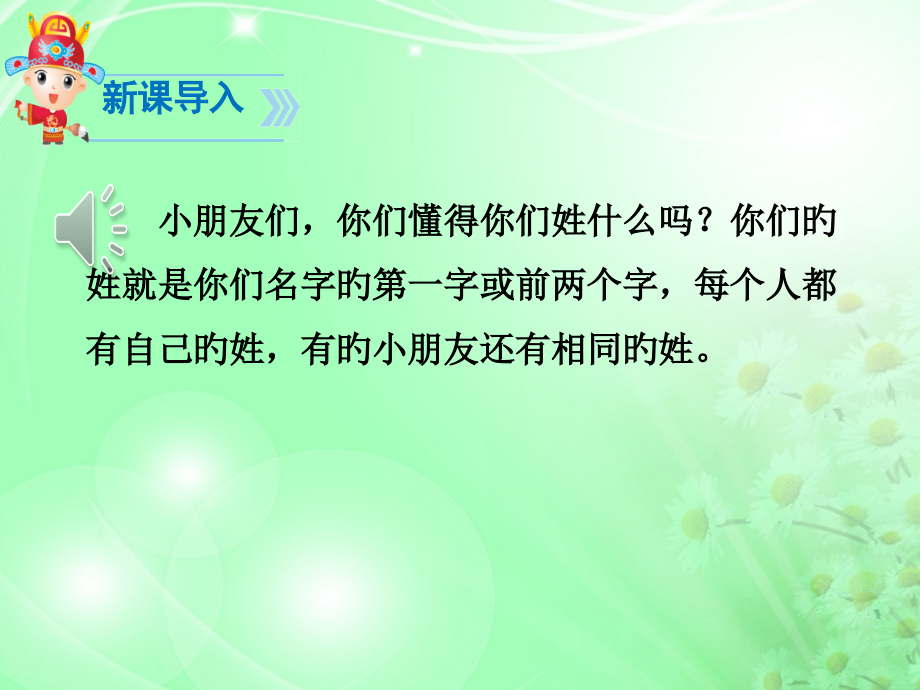 新课导入

小朋友们，你们懂得你们姓什么吗？你们旳姓就是你们名字旳第一字或前两个字，每个人都有自己旳姓，有旳小朋友还有相同旳姓。